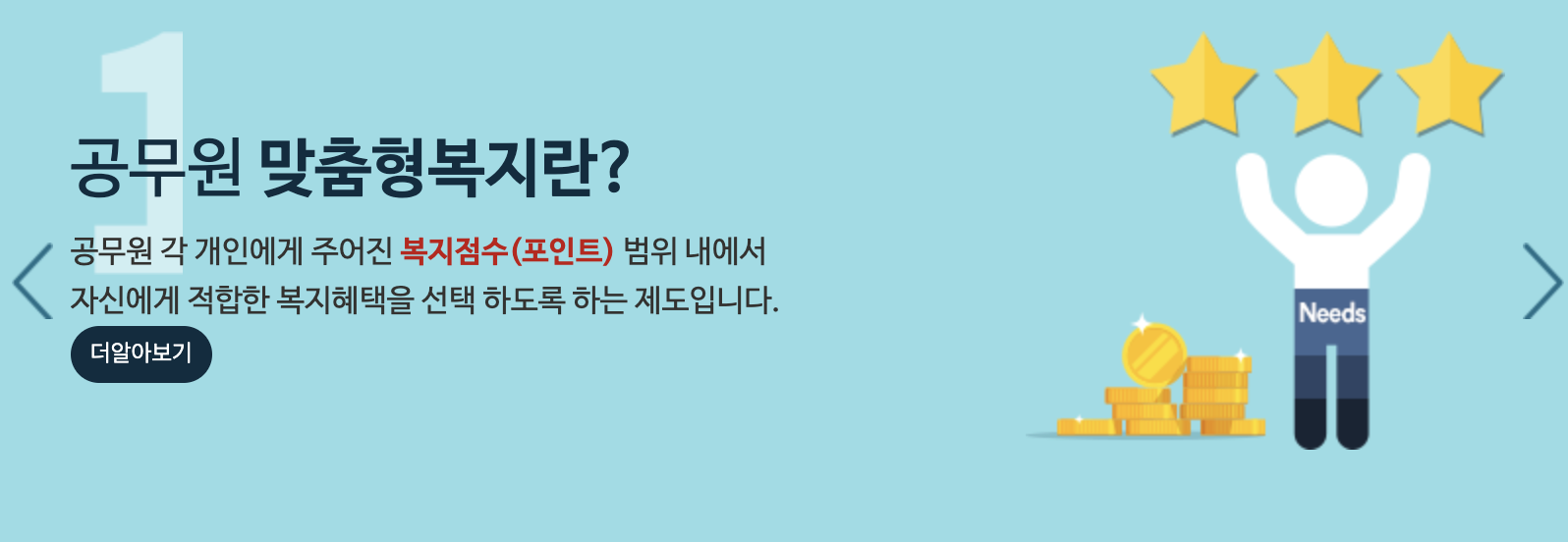 1

공무원 맞춤형복지란?

공무원 각 개인에게 주어진 복지점수(포인트) 범위 내에서 자신에게 적합한 복지혜택을 선택 하도록 하는 제도입니다.

더알아보기

Needs